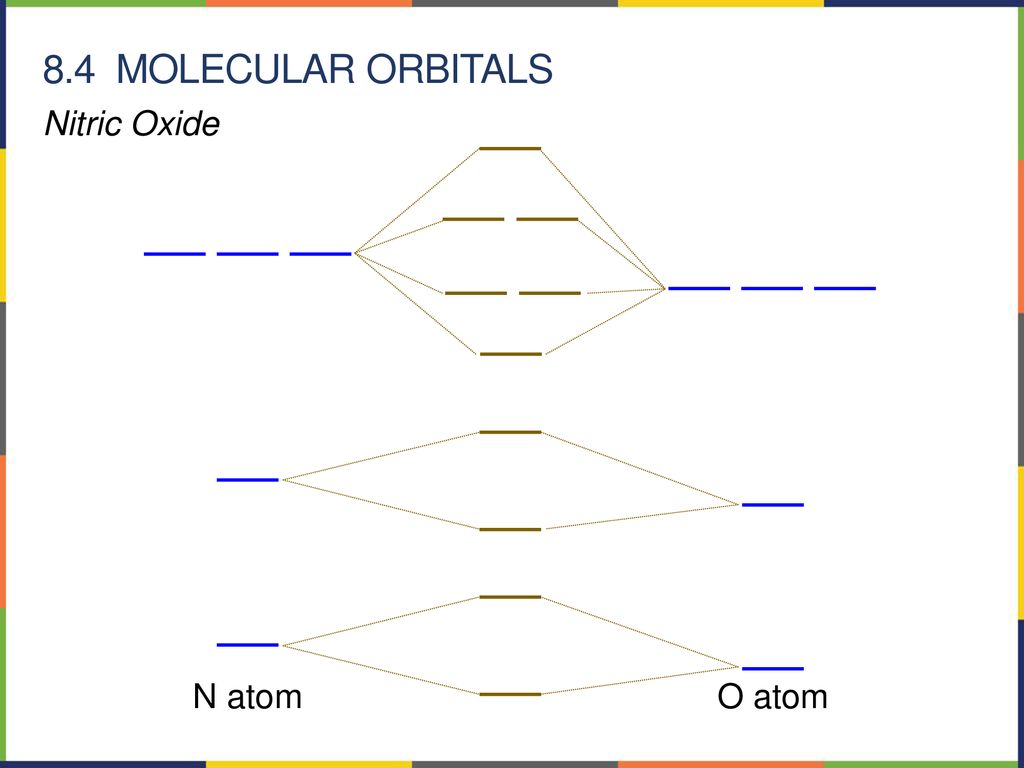 8.4 MOLECULAR ORBITALS

Nitric Oxide

N atom

O atom